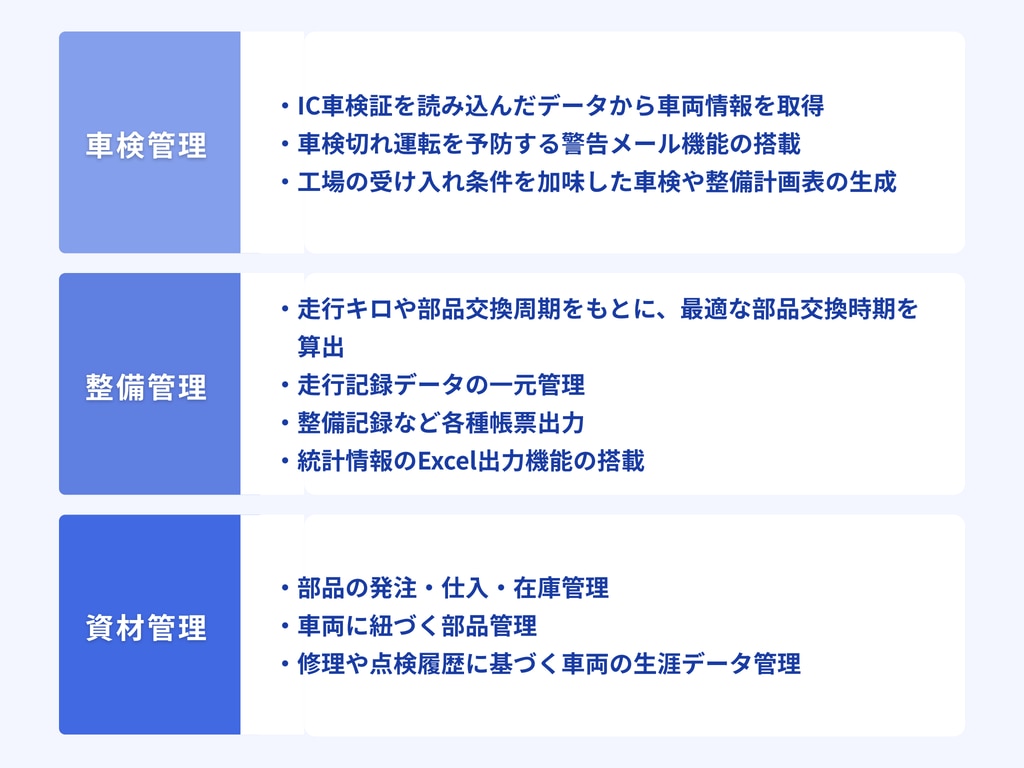 車検管理

・IC車検証を読み込んだデータから車両情報を取得
・車検切れ運転を予防する警告メール機能の搭載
・工場の受け入れ条件を加味した車検や整備計画表の生成

整備管理

・走行キロや部品交換周期をもとに、最適な部品交換時期を算出
・走行記録データの一元管理
・整備記録など各種帳票出力
・統計情報のExcel出力機能の搭載

資材管理

・部品の発注・仕入・在庫管理
・車両に紐づく部品管理
・修理や点検履歴に基づく車両の生涯データ管理